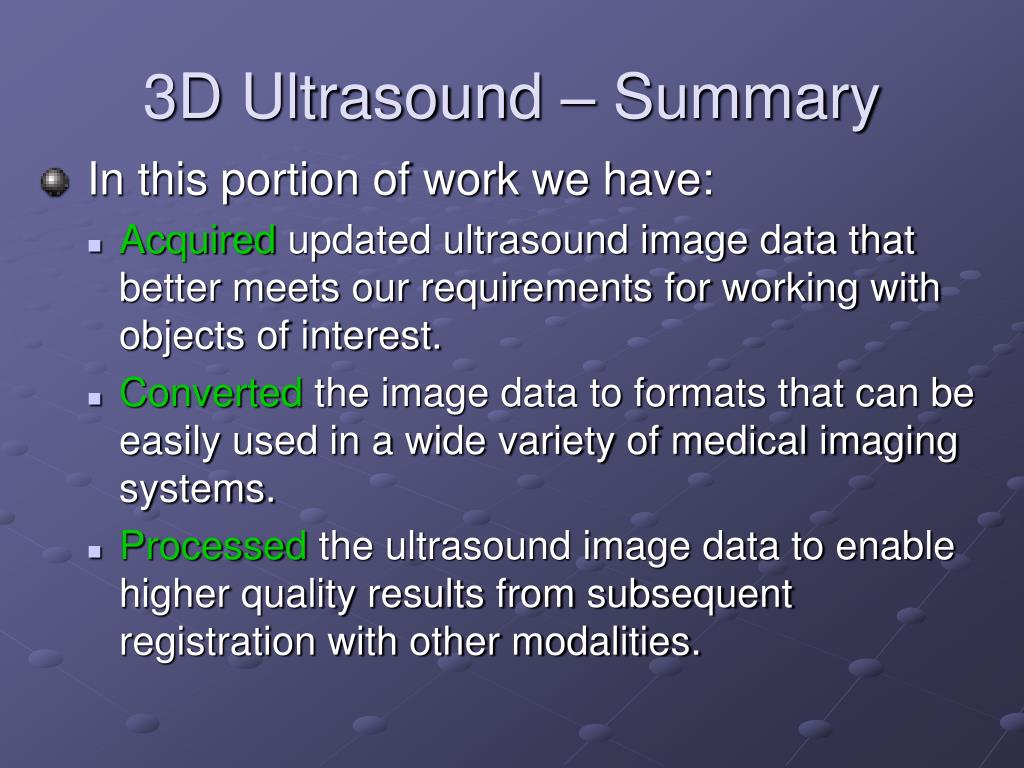 3D Ultrasound – Summary

In this portion of work we have:

Acquired updated ultrasound image data that better meets our requirements for working with objects of interest.

Converted the image data to formats that can be easily used in a wide variety of medical imaging systems.

Processed the ultrasound image data to enable higher quality results from subsequent registration with other modalities.